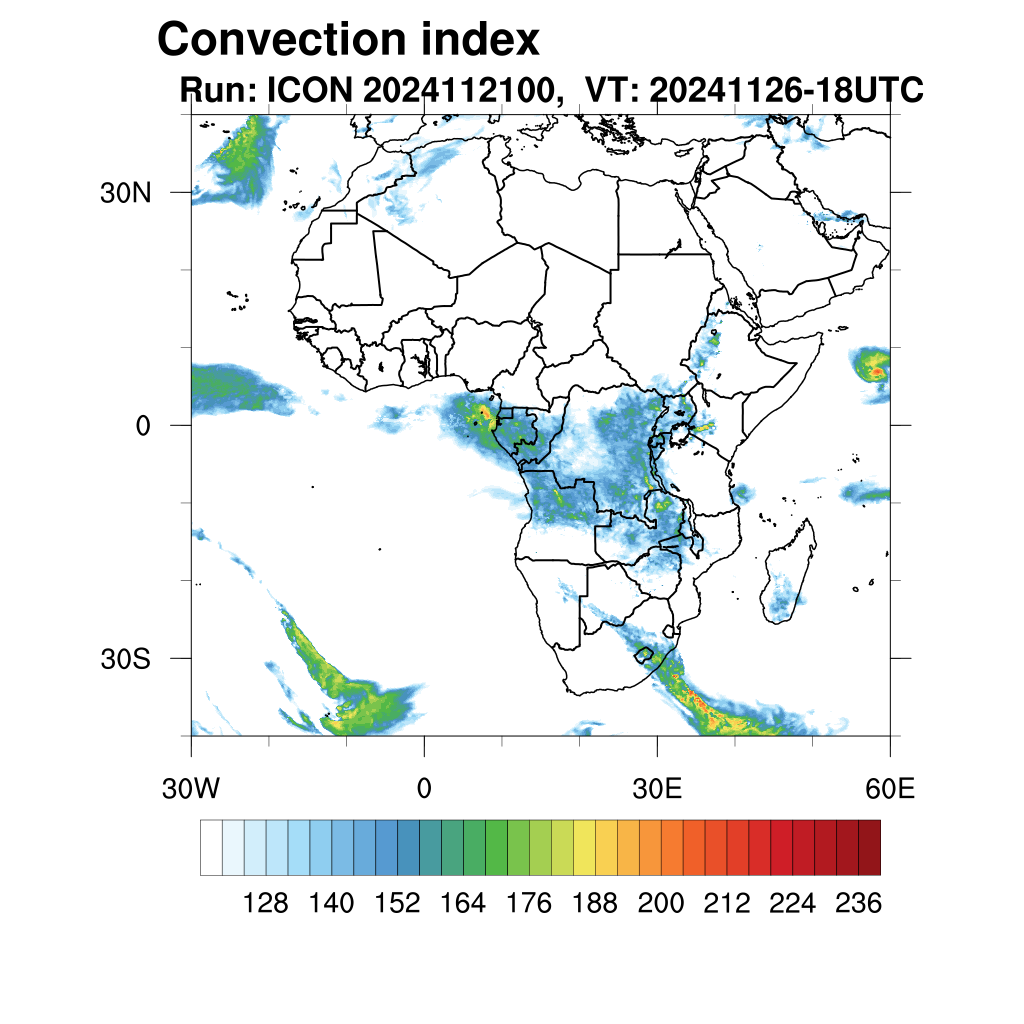 Convection index
Run: ICON 2024112100, VT: 20241126-18UTC

30N
0
30S

30W 0 30E 60E

128 140 152 164 176 188 200 212 224 236